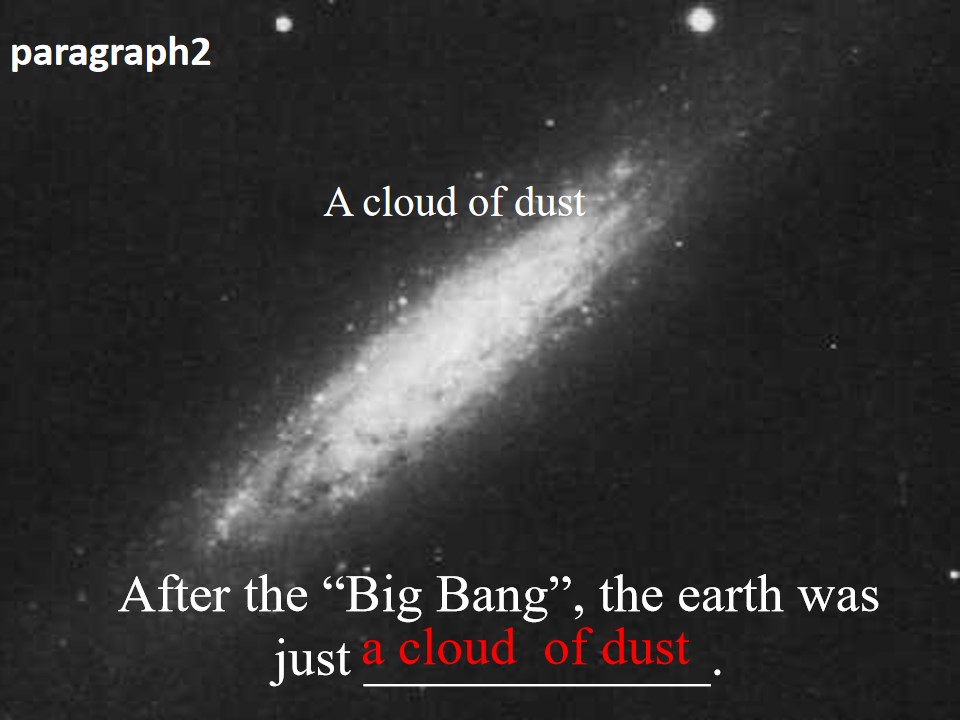 paragraph2

A cloud of dust

After the “Big Bang”, the earth was just a cloud of dust.